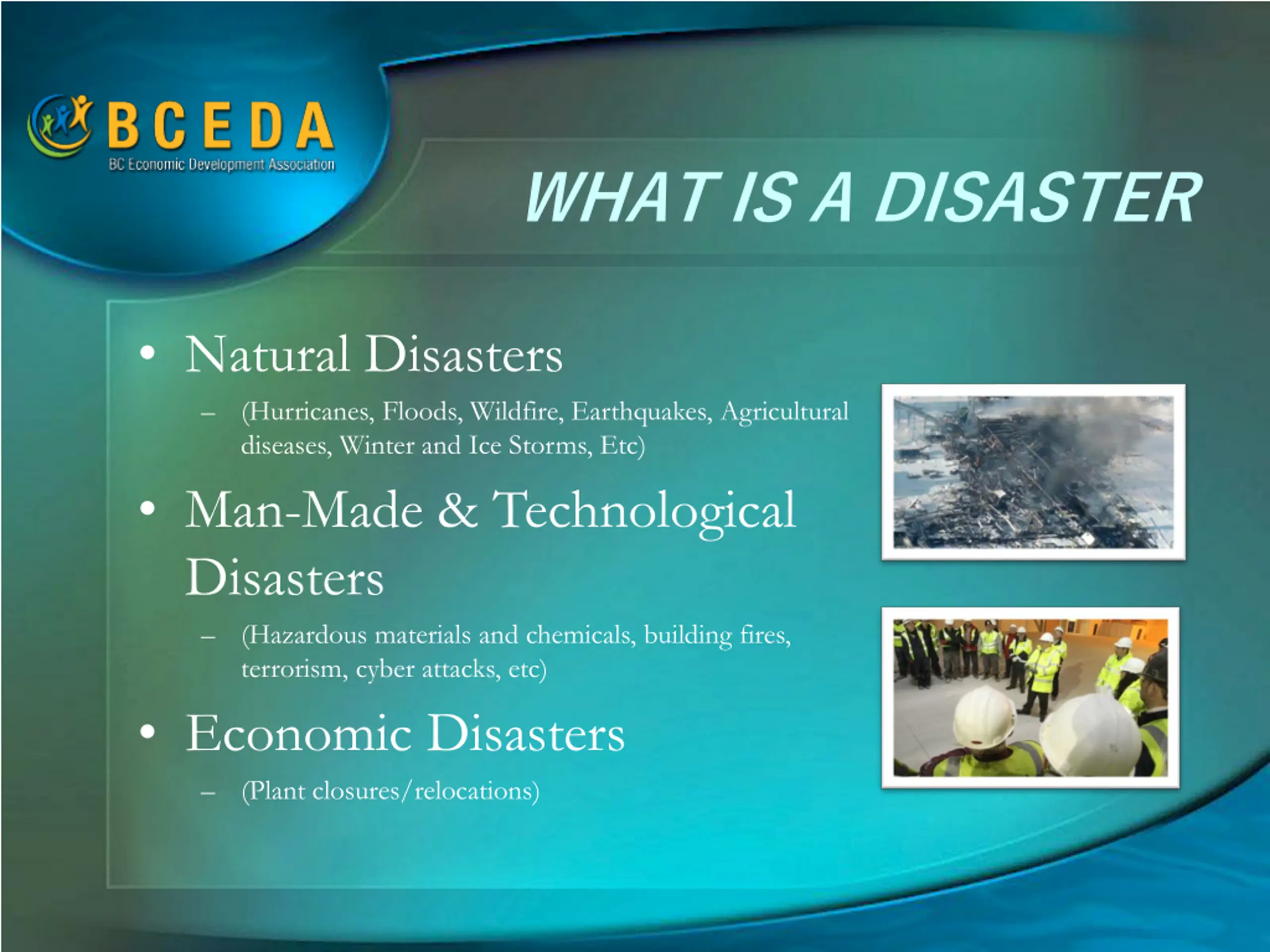 BCEDA
BC Economic Development Association

WHAT IS A DISASTER

• Natural Disasters
– (Hurricanes, Floods, Wildfire, Earthquakes, Agricultural diseases, Winter and Ice Storms, Etc)

• Man-Made & Technological Disasters
– (Hazardous materials and chemicals, building fires, terrorism, cyber attacks, etc)

• Economic Disasters
– (Plant closures/relocations)